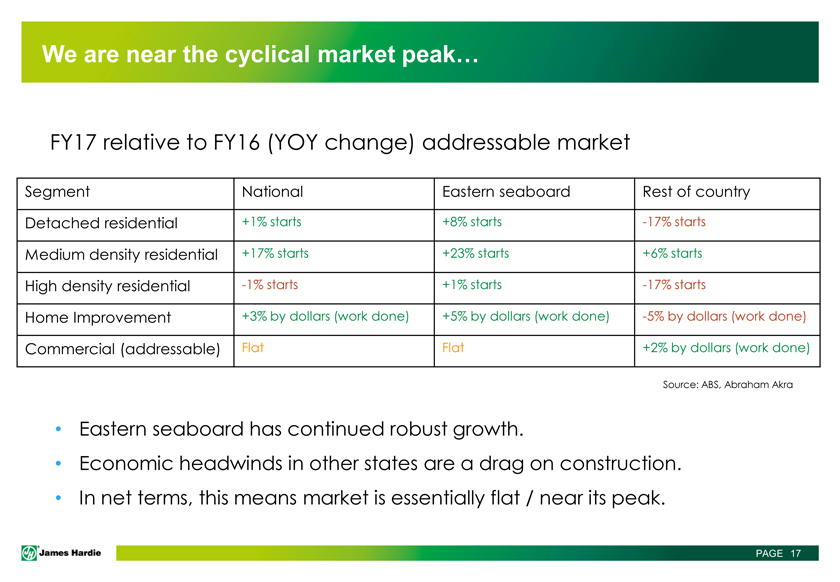 We are near the cyclical market peak…

FY17 relative to FY16 (YOY change) addressable market

| Segment | National | Eastern seaboard | Rest of country |
|---|---|---|---|
| Detached residential | +1% starts | +8% starts | -17% starts |
| Medium density residential | +17% starts | +23% starts | +6% starts |
| High density residential | -1% starts | +1% starts | -17% starts |
| Home Improvement | +3% by dollars (work done) | +5% by dollars (work done) | -5% by dollars (work done) |
| Commercial (addressable) | Flat | Flat | +2% by dollars (work done) |

Source: ABS, Abraham Akra

• Eastern seaboard has continued robust growth.
• Economic headwinds in other states are a drag on construction.
• In net terms, this means market is essentially flat / near its peak.

James Hardie

PAGE 17